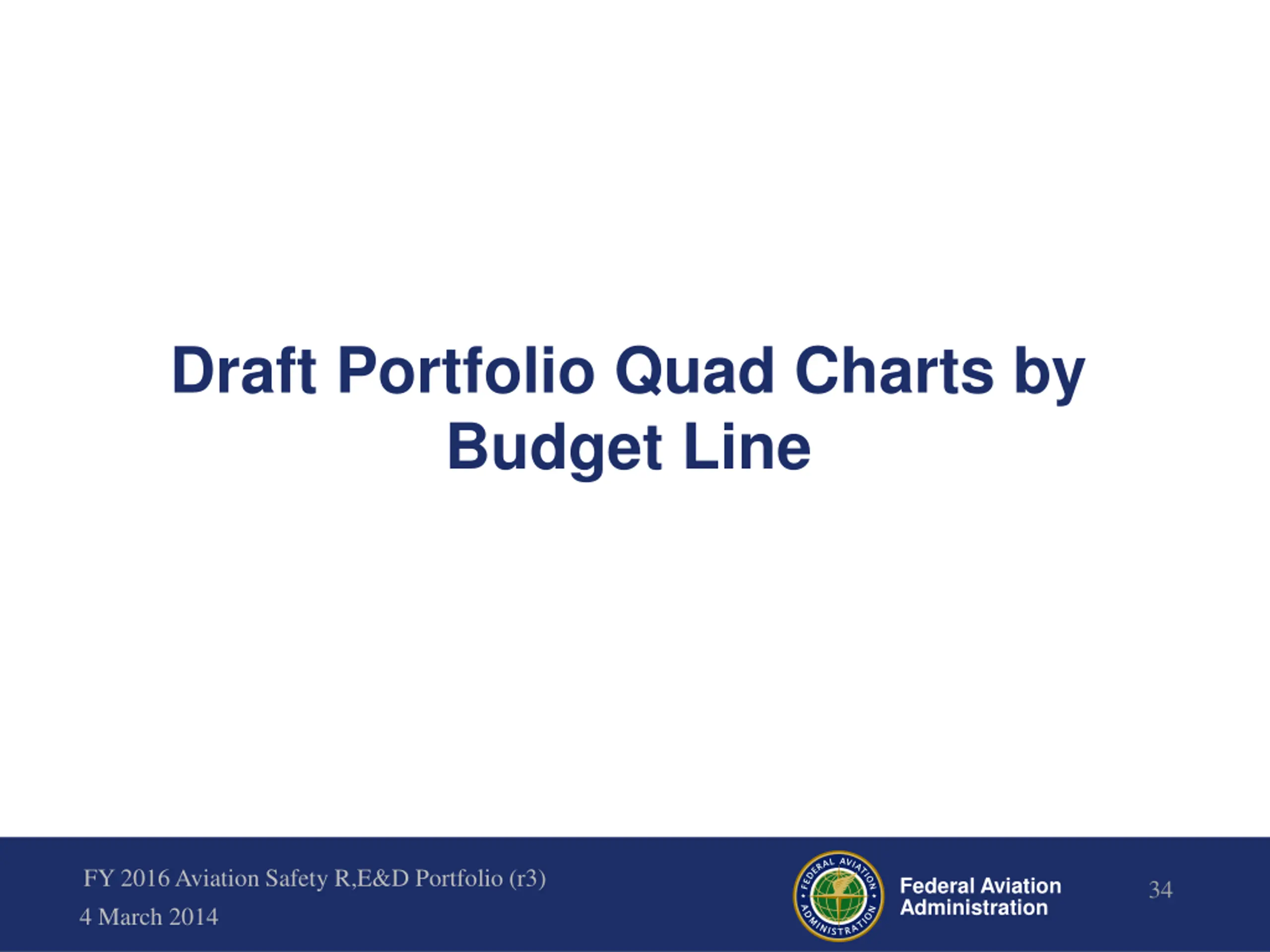 Draft Portfolio Quad Charts by Budget Line

FY 2016 Aviation Safety R,E&D Portfolio (r3)
4 March 2014

FEDERAL AVIATION ADMINISTRATION

Federal Aviation Administration

34